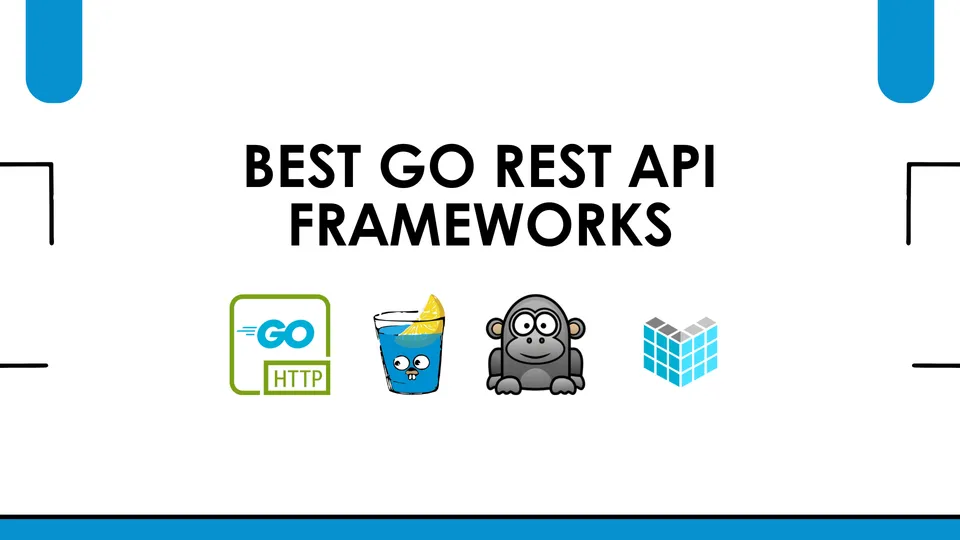 BEST GO REST API FRAMEWORKS

GO
HTTP